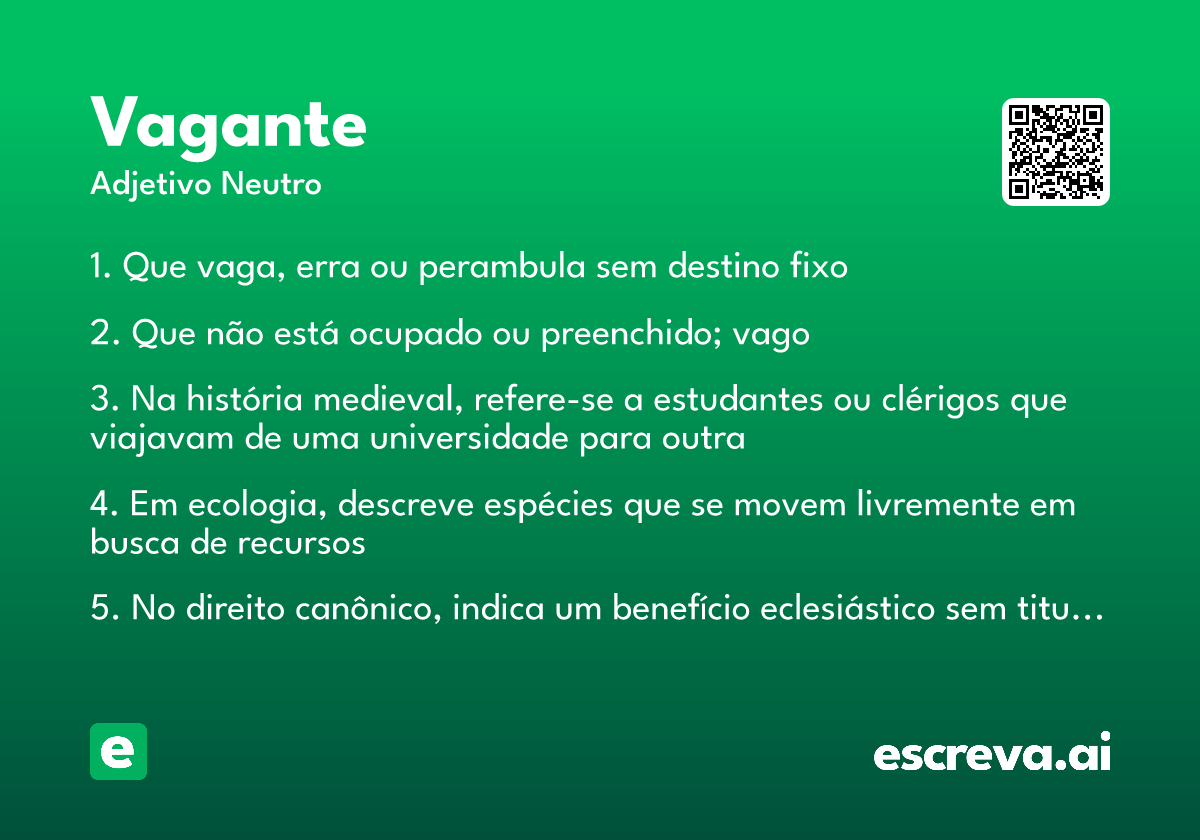 Vagante
Adjetivo Neutro

1. Que vaga, erra ou perambula sem destino fixo

2. Que não está ocupado ou preenchido; vago

3. Na história medieval, refere-se a estudantes ou clérigos que viajavam de uma universidade para outra

4. Em ecologia, descreve espécies que se movem livremente em busca de recursos

5. No direito canônico, indica um benefício eclesiástico sem titu…

e

escreva.ai